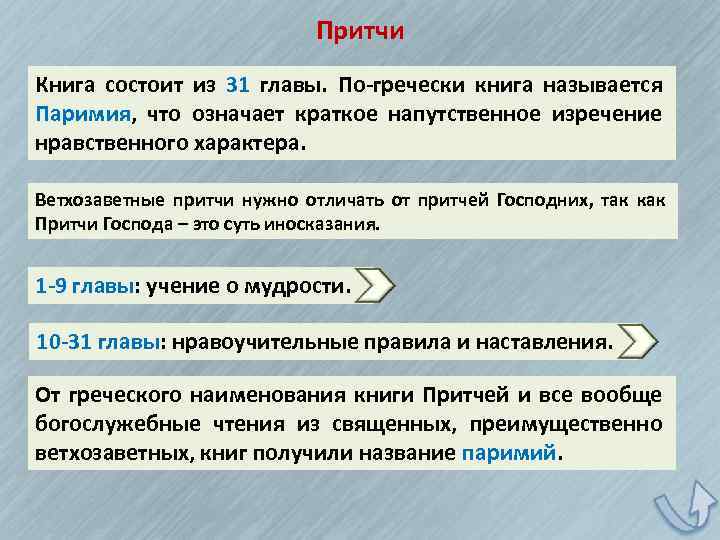 Притчи

Книга состоит из 31 главы. По-гречески книга называется Паримия, что означает краткое напутственное изречение нравственного характера.

Ветхозаветные притчи нужно отличать от притчей Господних, так как Притчи Господа – это суть иносказания.

1-9 главы: учение о мудрости.

10-31 главы: нравоучительные правила и наставления.

От греческого наименования книги Притчей и все вообще богослужебные чтения из священных, преимущественно ветхозаветных, книг получили название паримий.